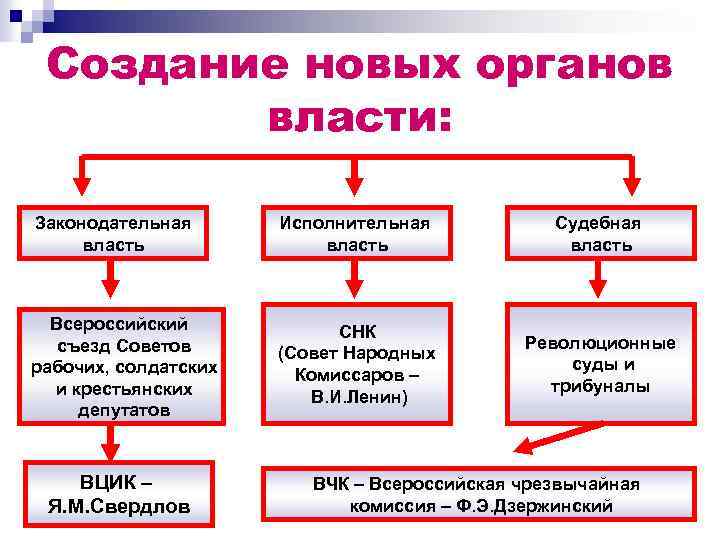 Создание новых органов власти:

Законодательная власть

Исполнительная власть

Судебная власть

Всероссийский съезд Советов рабочих, солдатских и крестьянских депутатов

СНК (Совет Народных Комиссаров – В.И.Ленин)

Революционные суды и трибуналы

ВЦИК – Я.М.Свердлов

ВЧК – Всероссийская чрезвычайная комиссия – Ф.Э.Дзержинский